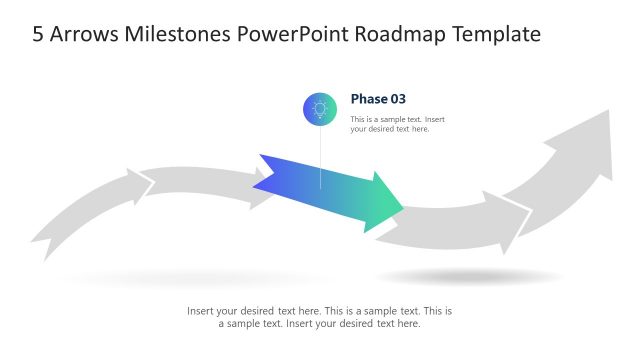 5 Arrows Milestones PowerPoint Roadmap Template

Phase 03

This is a sample text. Insert your desired text here.

Insert your desired text here. This is a sample text. This is a sample text. Insert your desired text here.